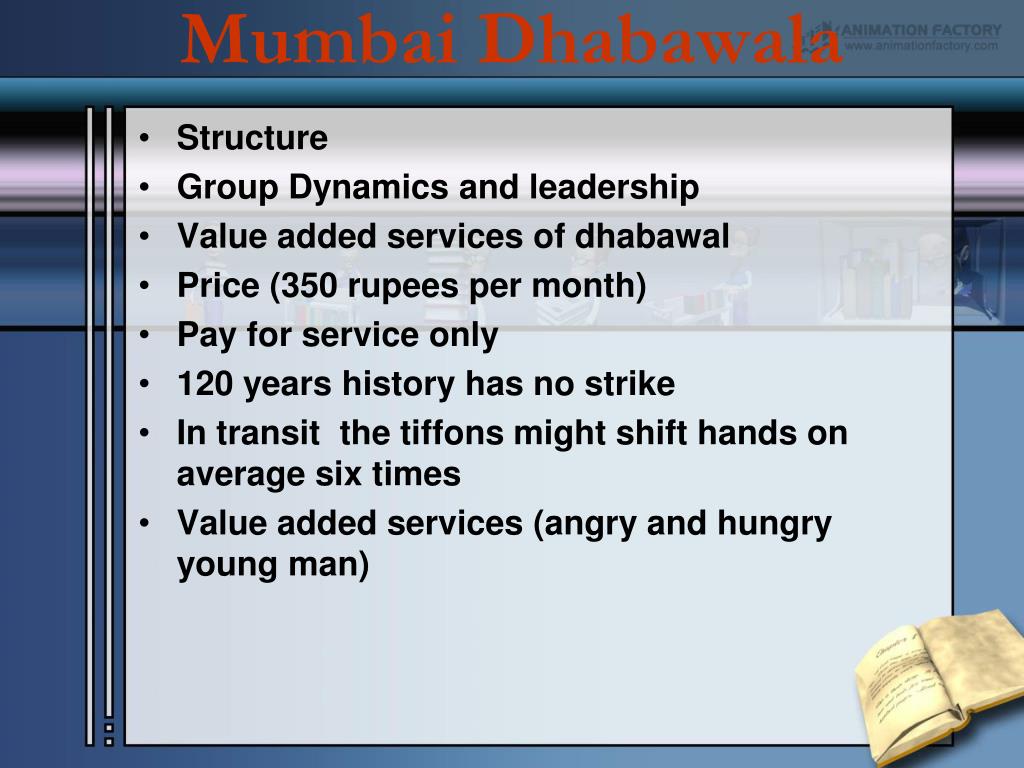 Mumbai Dhabawala

ANIMATION FACTORY
www.animationfactory.com

• Structure
• Group Dynamics and leadership
• Value added services of dhabawal
• Price (350 rupees per month)
• Pay for service only
• 120 years history has no strike
• In transit the tiffons might shift hands on average six times
• Value added services (angry and hungry young man)